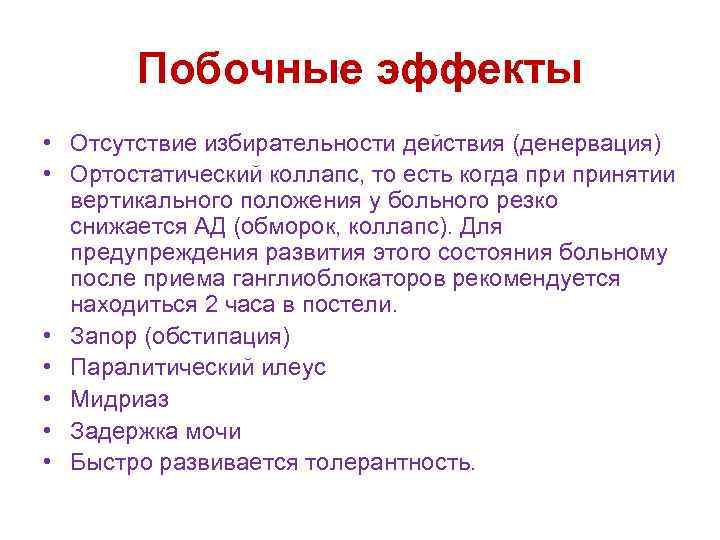 Побочные эффекты

• Отсутствие избирательности действия (денервация)
• Ортостатический коллапс, то есть когда при принятии вертикального положения у больного резко снижается АД (обморок, коллапс). Для предупреждения развития этого состояния больному после приема ганглиоблокаторов рекомендуется находиться 2 часа в постели.
• Запор (обстипация)
• Паралитический илеус
• Мидриаз
• Задержка мочи
• Быстро развивается толерантность.